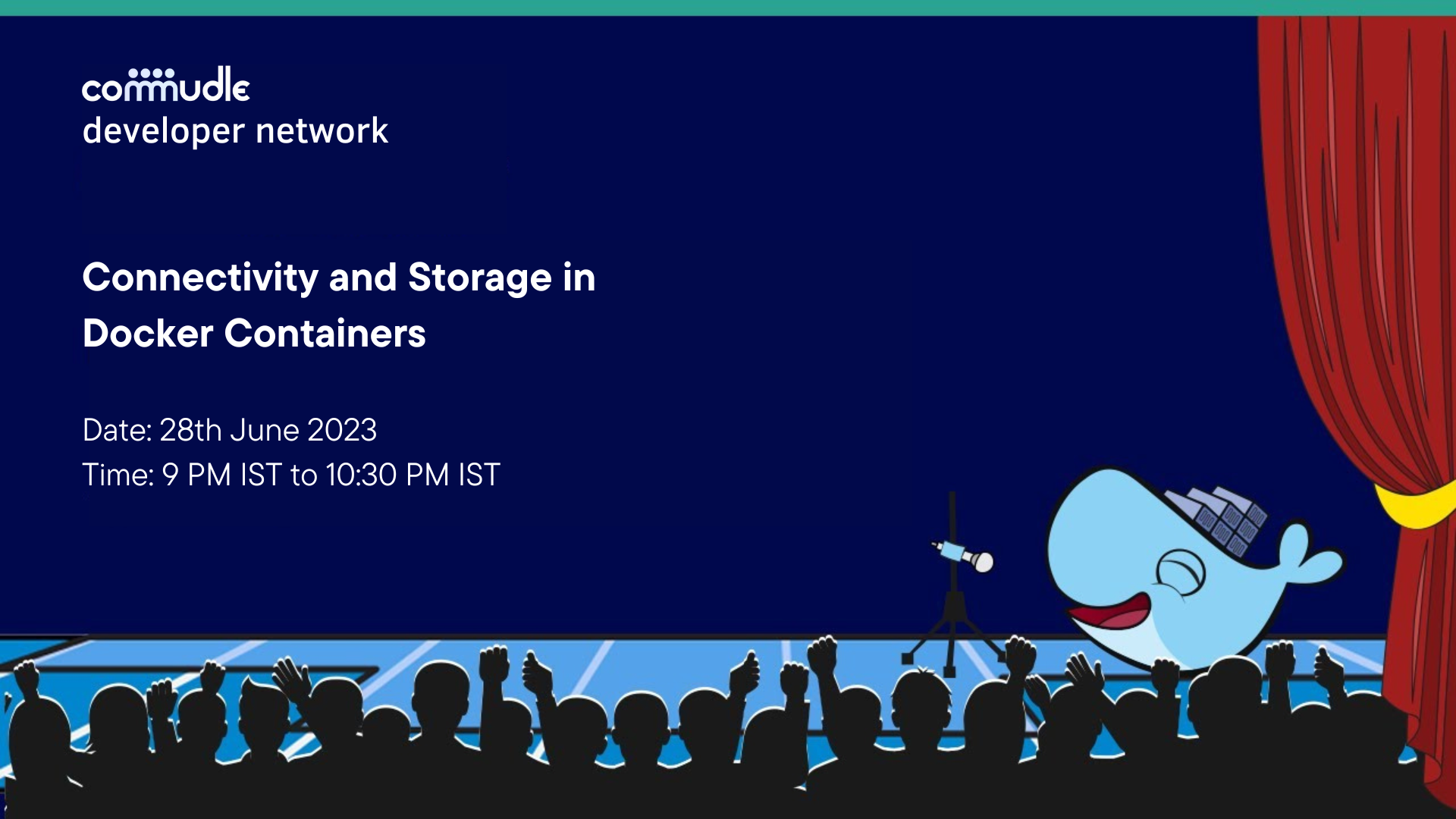 commudle
developer network

Connectivity and Storage in Docker Containers

Date: 28th June 2023
Time: 9 PM IST to 10:30 PM IST